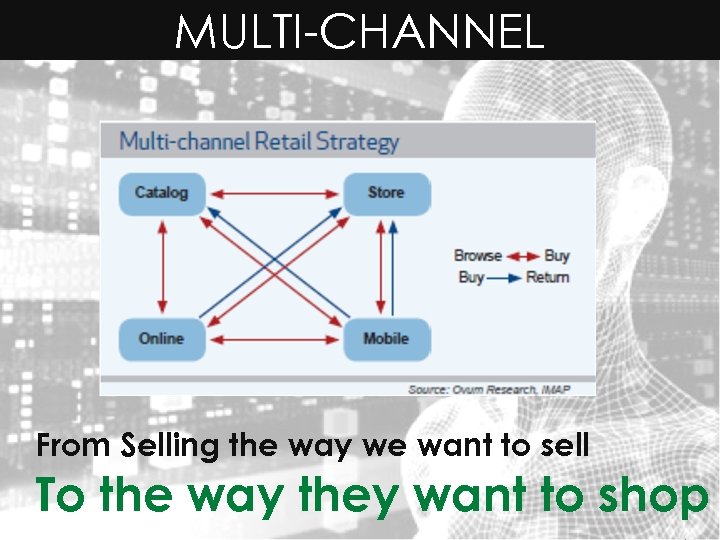 MULTI-CHANNEL

Multi-channel Retail Strategy

Catalog

Store

Online

Mobile

Browse Buy
Buy Return

Source: Ovum Research, IMAP

From Selling the way we want to sell

To the way they want to shop